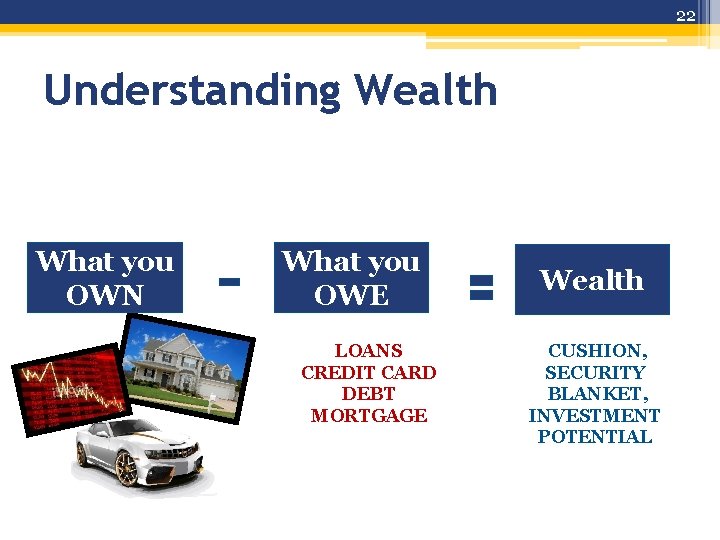 22

Understanding Wealth

What you OWN

-

What you OWE

=

Wealth

LOANS
CREDIT CARD DEBT
MORTGAGE

CUSHION, SECURITY BLANKET, INVESTMENT POTENTIAL